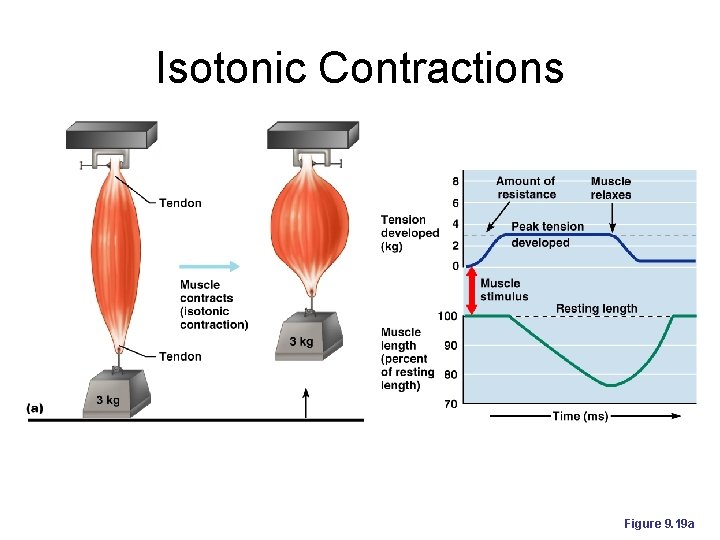 Isotonic Contractions

Tendon

Muscle contracts (isotonic contraction)

Tendon

3 kg

3 kg

(a)

Tension developed (kg)

8
6
4
2
0

Amount of resistance

Muscle relaxes

Peak tension developed

Muscle stimulus

Resting length

Muscle length (percent of resting length)

100
90
80
70

Time (ms)

Figure 9.19a